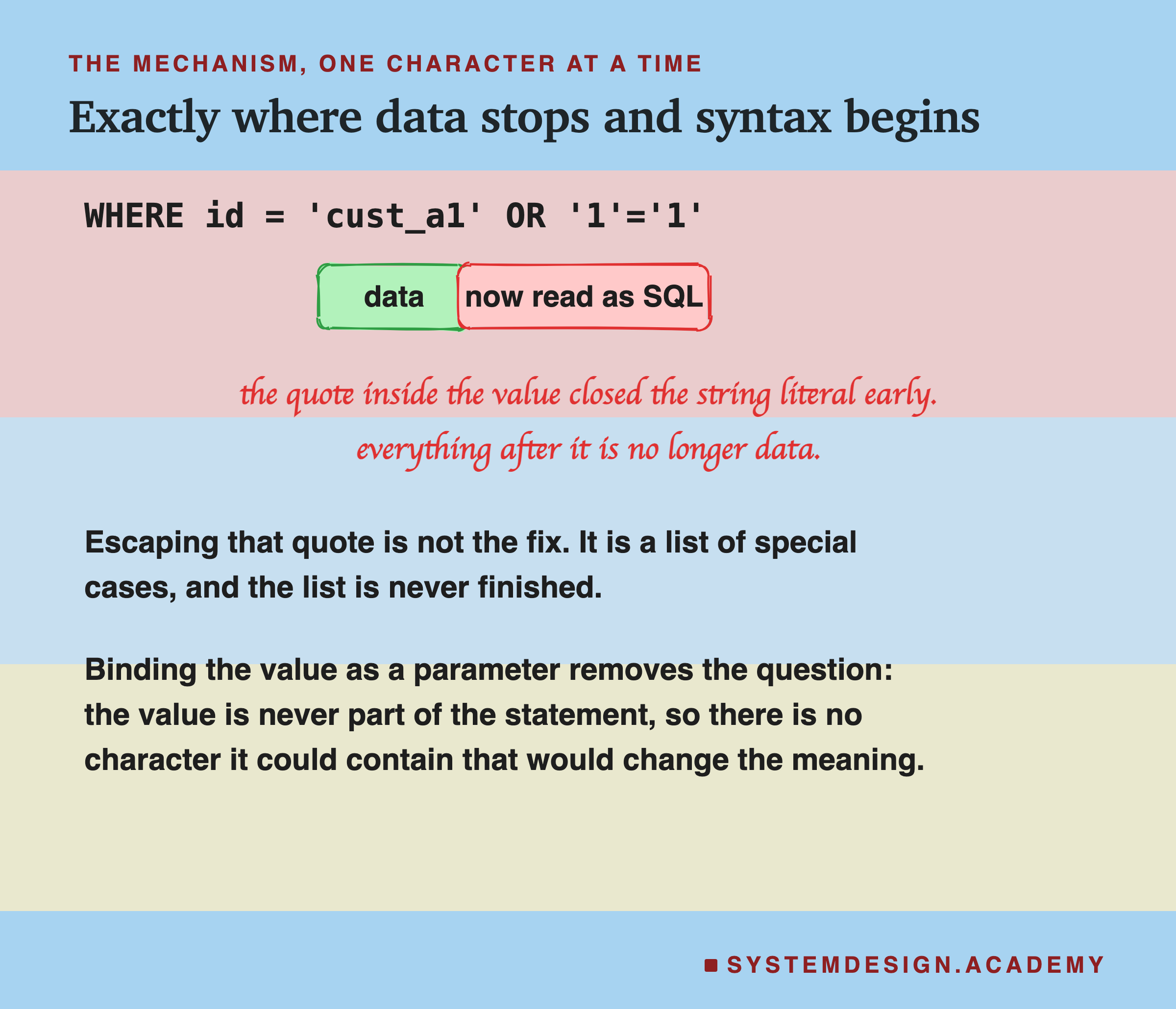 THE MECHANISM, ONE CHARACTER AT A TIME

Exactly where data stops and syntax begins

WHERE id = 'cust_a1' OR '1'='1'

data

now read as SQL

the quote inside the value closed the string literal early.

everything after it is no longer data.

Escaping that quote is not the fix. It is a list of special cases, and the list is never finished.

Binding the value as a parameter removes the question: the value is never part of the statement, so there is no character it could contain that would change the meaning.

SYSTEMDESIGN.ACADEMY